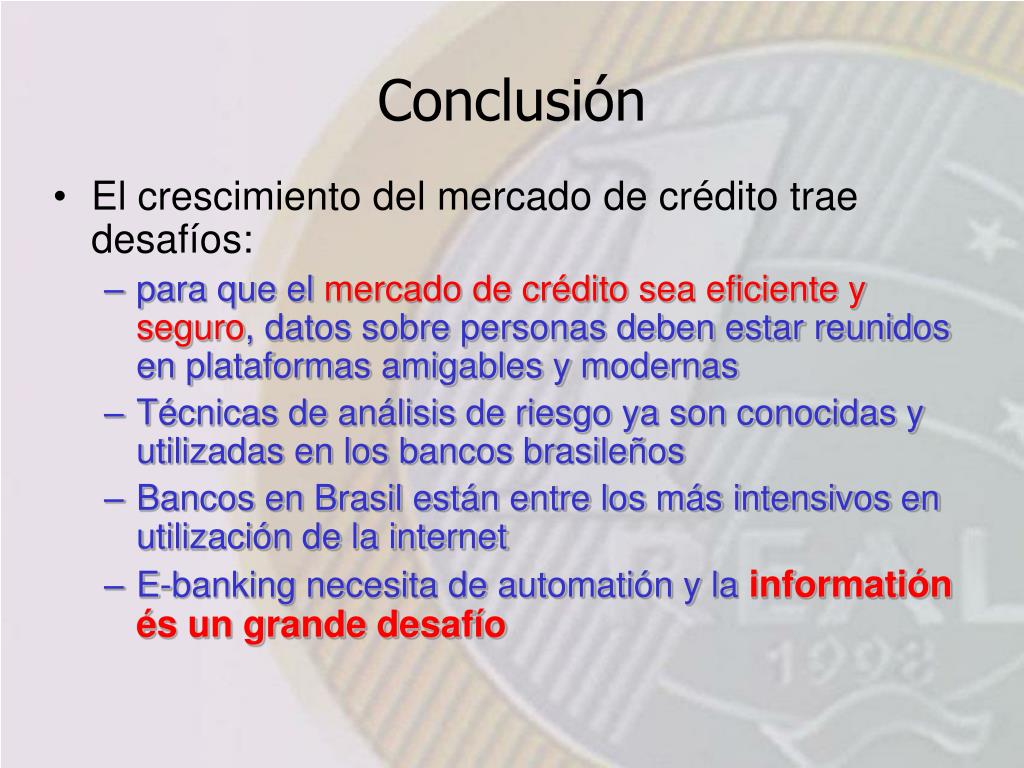 Conclusión

• El crescimiento del mercado de crédito trae desafíos:
– para que el mercado de crédito sea eficiente y seguro, datos sobre personas deben estar reunidos en plataformas amigables y modernas
– Técnicas de análisis de riesgo ya son conocidas y utilizadas en los bancos brasileños
– Bancos en Brasil están entre los más intensivos en utilización de la internet
– E-banking necesita de automatión y la informatión és un grande desafío

REAL
1998